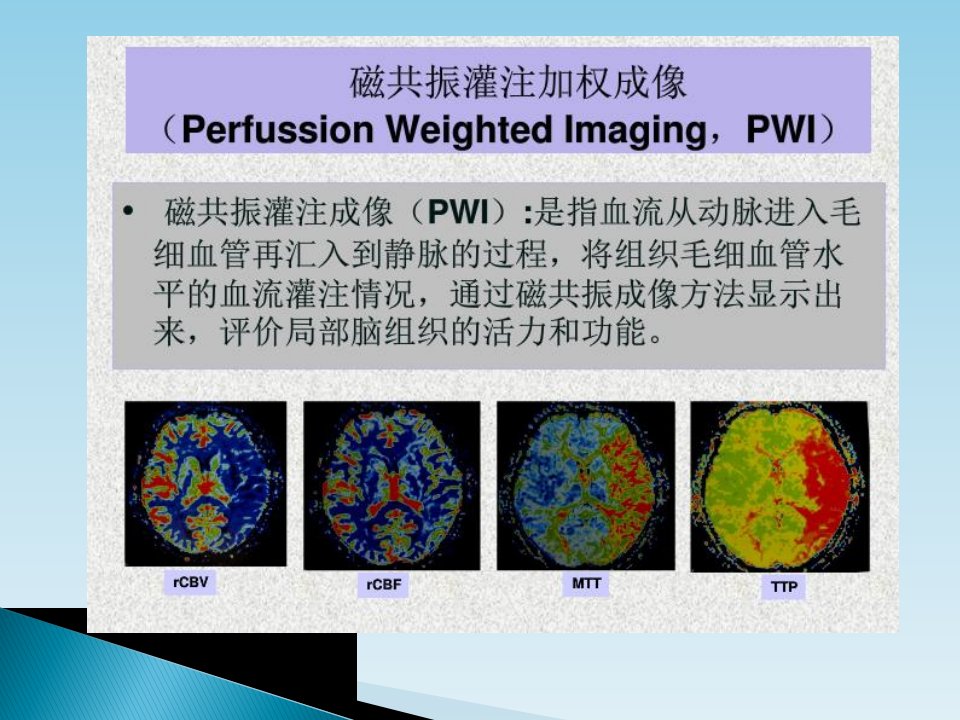 磁共振灌注加权成像
（Perfussion Weighted Imaging，PWI）

• 磁共振灌注成像（PWI）:是指血流从动脉进入毛细血管再汇入到静脉的过程，将组织毛细血管水平的血流灌注情况，通过磁共振成像方法显示出来，评价局部脑组织的活力和功能。

rCBV

rCBF

MTT

TTP